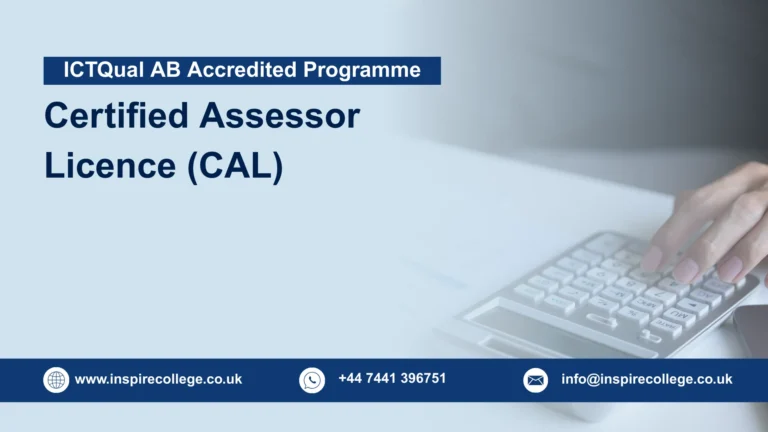 ICTQual AB Accredited Programme

Certified Assessor Licence (CAL)

www.inspirecollege.co.uk
+44 7441 396751
info@inspirecollege.co.uk